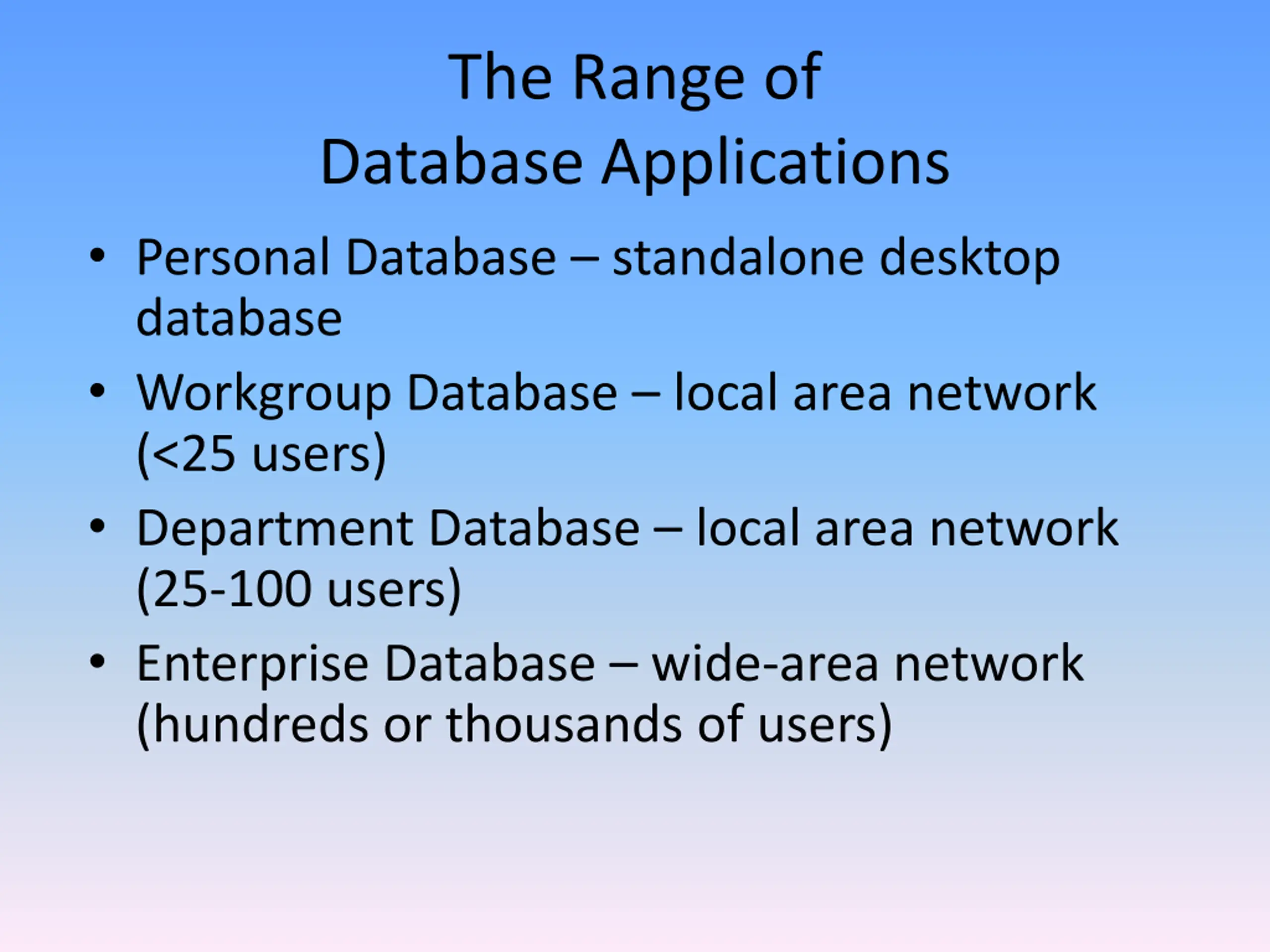 The Range of
Database Applications

• Personal Database – standalone desktop database
• Workgroup Database – local area network (<25 users)
• Department Database – local area network (25-100 users)
• Enterprise Database – wide-area network (hundreds or thousands of users)